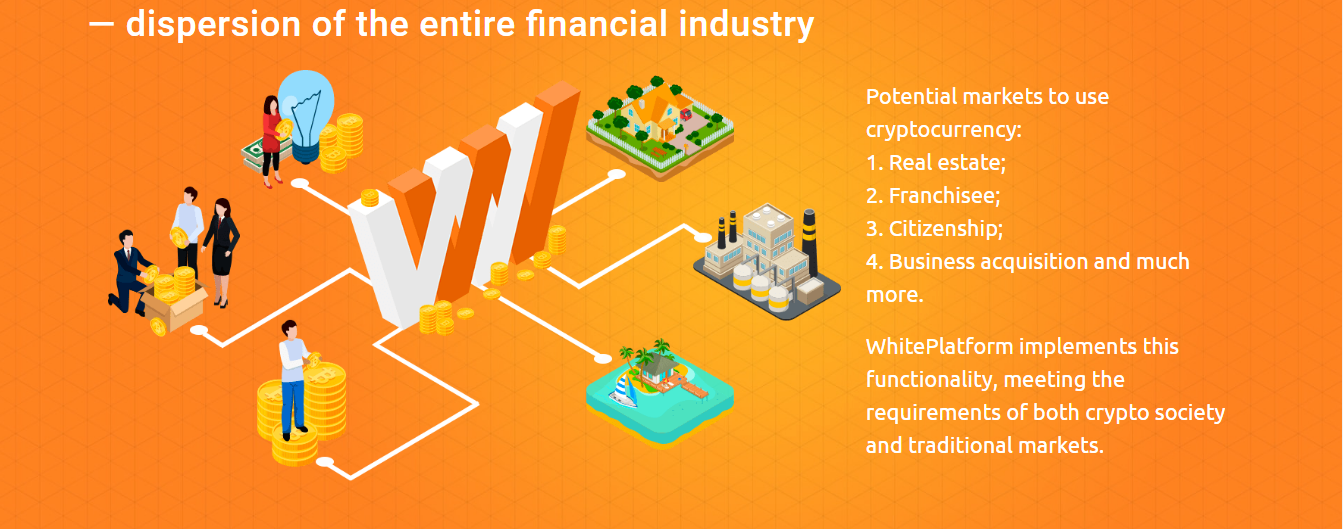 — dispersion of the entire financial industry

Potential markets to use cryptocurrency:
1. Real estate;
2. Franchisee;
3. Citizenship;
4. Business acquisition and much more.

WhitePlatform implements this functionality, meeting the requirements of both crypto society and traditional markets.